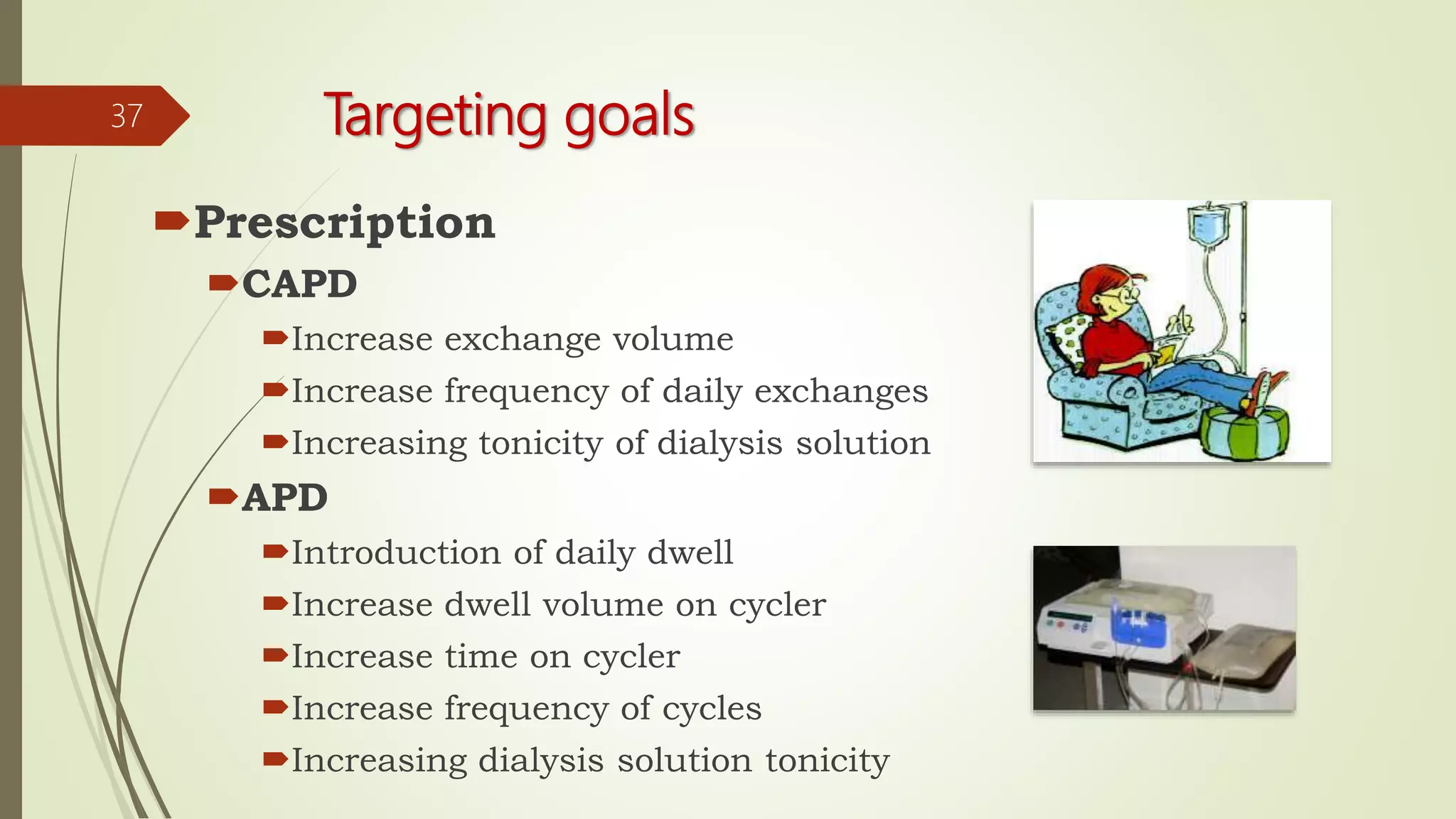 37

Targeting goals

Prescription

CAPD

Increase exchange volume

Increase frequency of daily exchanges

Increasing tonicity of dialysis solution

APD

Introduction of daily dwell

Increase dwell volume on cycler

Increase time on cycler

Increase frequency of cycles

Increasing dialysis solution tonicity